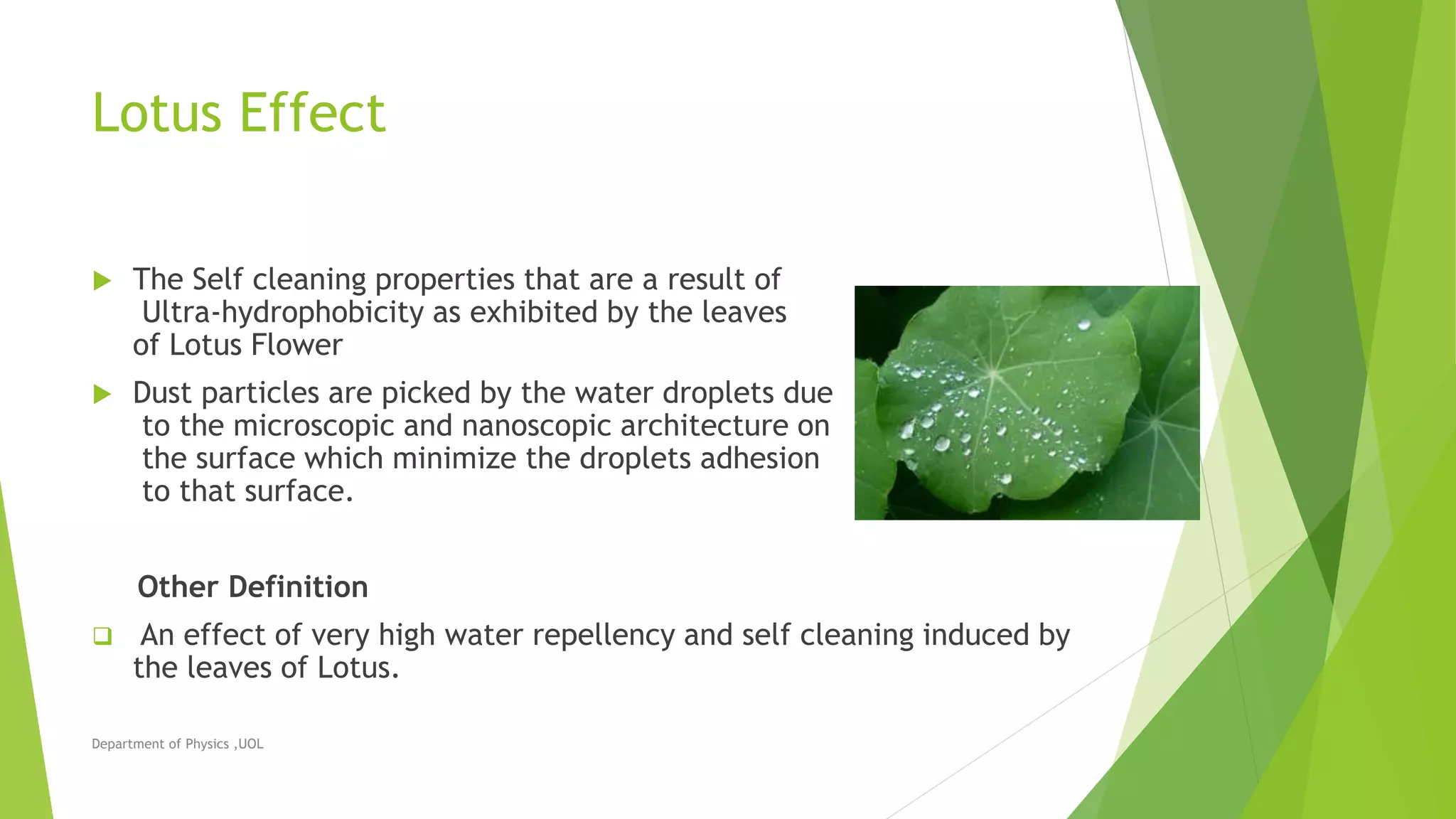 Lotus Effect

▶ The Self cleaning properties that are a result of Ultra-hydrophobicity as exhibited by the leaves of Lotus Flower

▶ Dust particles are picked by the water droplets due to the microscopic and nanoscopic architecture on the surface which minimize the droplets adhesion to that surface.

Other Definition

❑ An effect of very high water repellency and self cleaning induced by the leaves of Lotus.

Department of Physics ,UOL